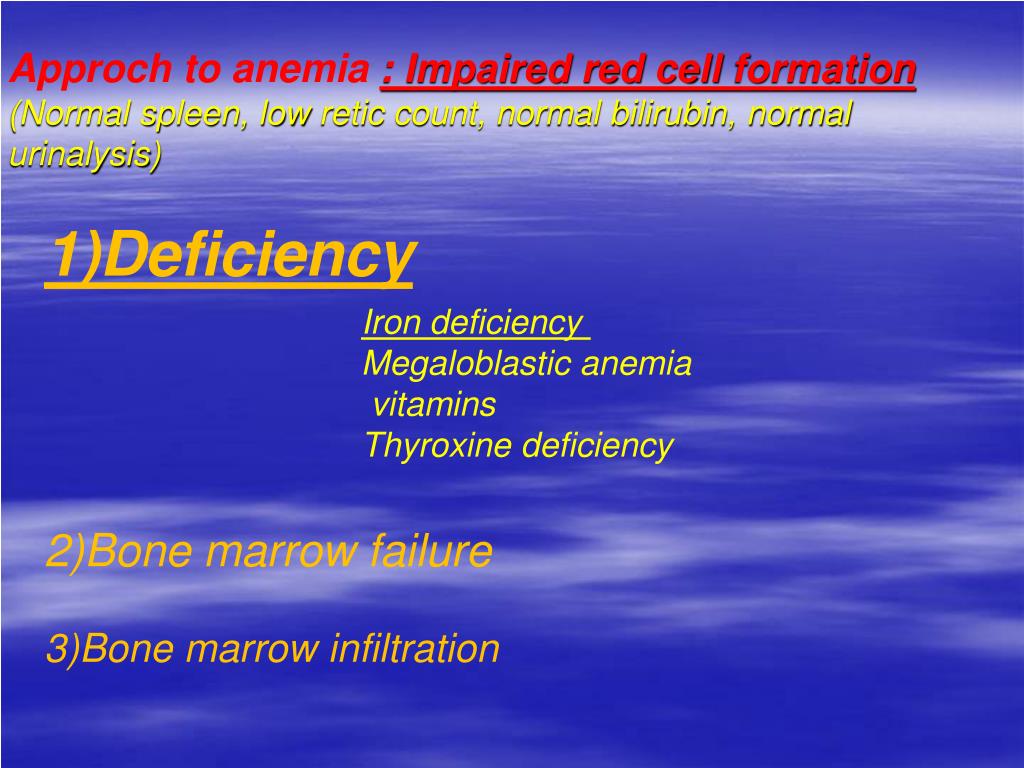 Approch to anemia : Impaired red cell formation
(Normal spleen, low retic count, normal bilirubin, normal urinalysis)

1)Deficiency

Iron deficiency
Megaloblastic anemia
vitamins
Thyroxine deficiency

2)Bone marrow failure

3)Bone marrow infiltration